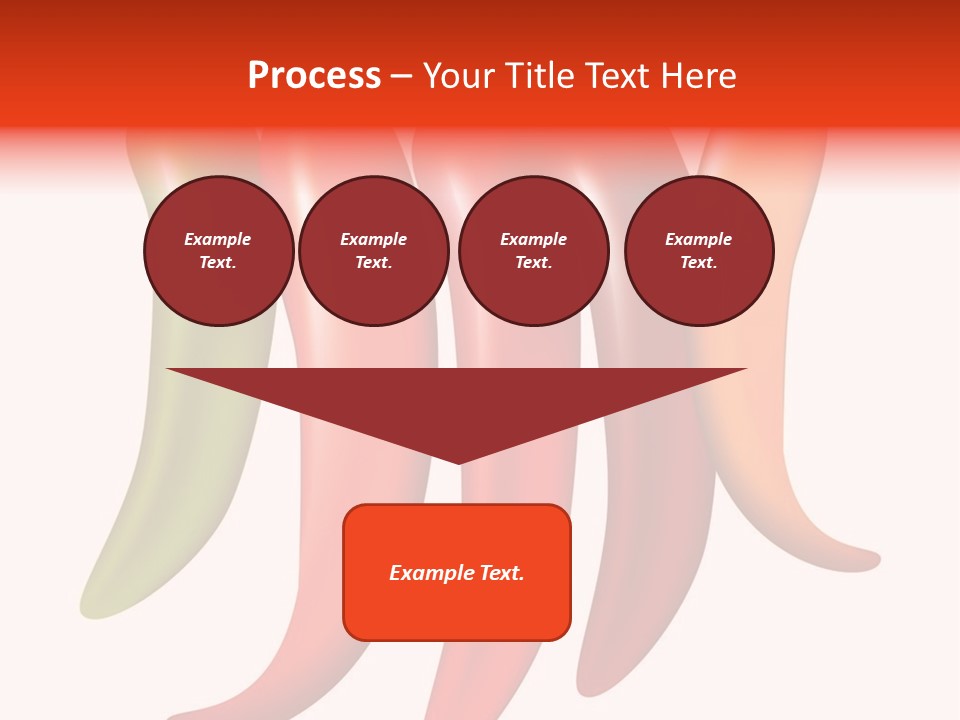 Process – Your Title Text Here

Example Text.

Example Text.

Example Text.

Example Text.

Example Text.